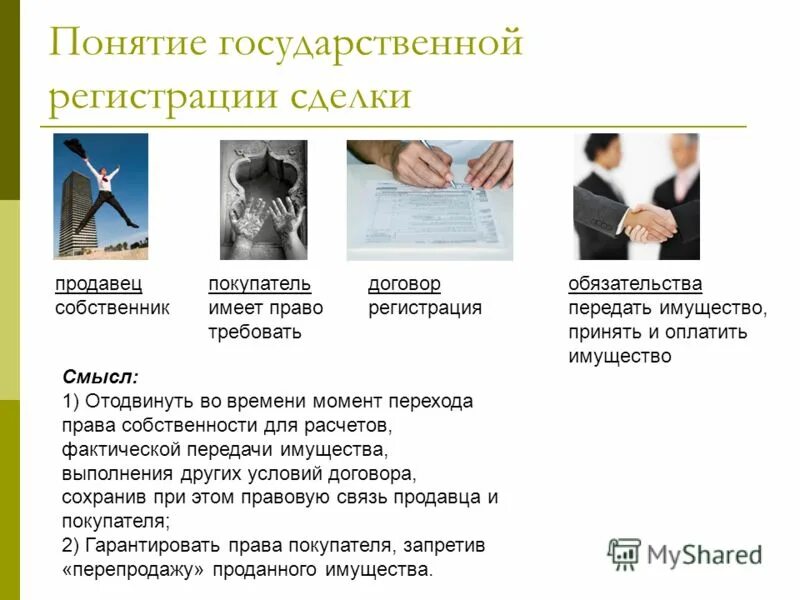 Понятие государственной регистрации сделки

продавец
собственник

покупатель
имеет право требовать

договор
регистрация

обязательства
передать имущество, принять и оплатить имущество

Смысл:
1) Отодвинуть во времени момент перехода права собственности для расчетов, фактической передачи имущества, выполнения других условий договора, сохранив при этом правовую связь продавца и покупателя;
2) Гарантировать права покупателя, запретив «перепродажу» проданного имущества.

MyShared